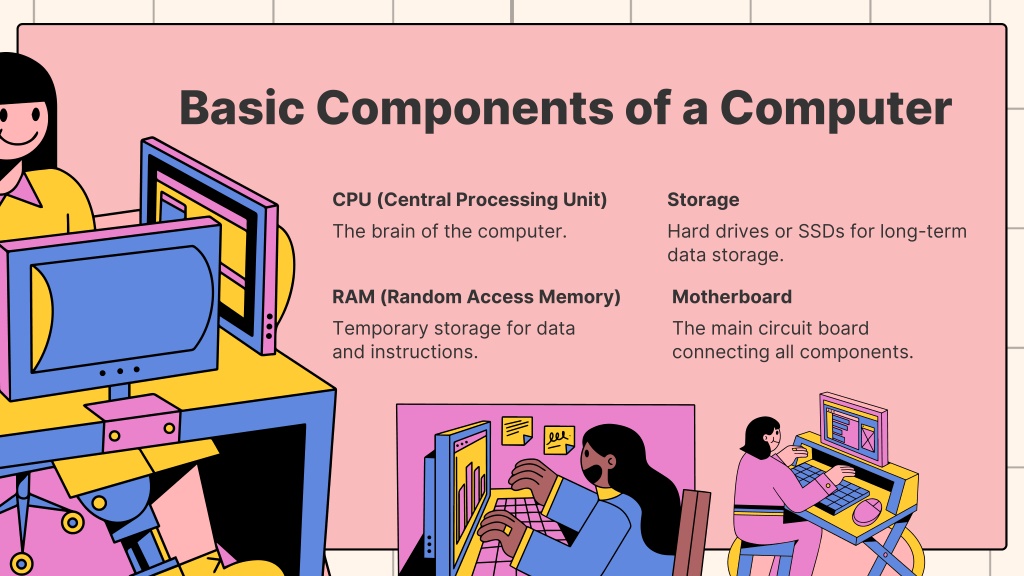 Basic Components of a Computer

CPU (Central Processing Unit)

The brain of the computer.

RAM (Random Access Memory)

Temporary storage for data and instructions.

Storage

Hard drives or SSDs for long-term data storage.

Motherboard

The main circuit board connecting all components.